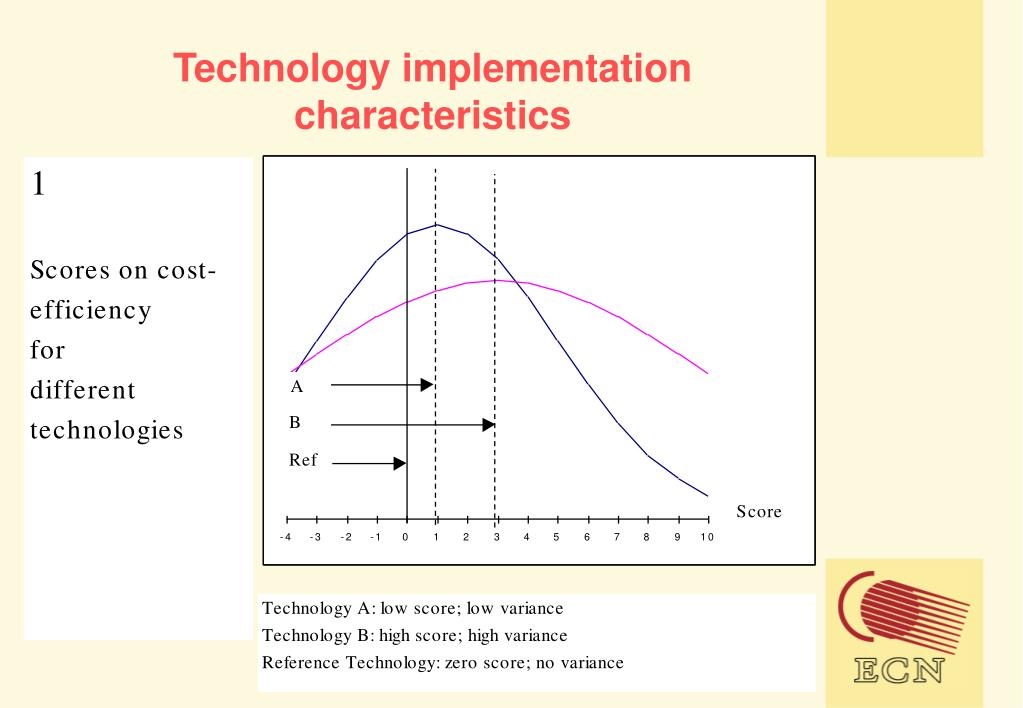 Technology implementation characteristics

1

Scores on cost-efficiency for different technologies

A

B

Ref

Score

-4 -3 -2 -1 0 1 2 3 4 5 6 7 8 9 10

Technology A: low score; low variance
Technology B: high score; high variance
Reference Technology: zero score; no variance

ECN